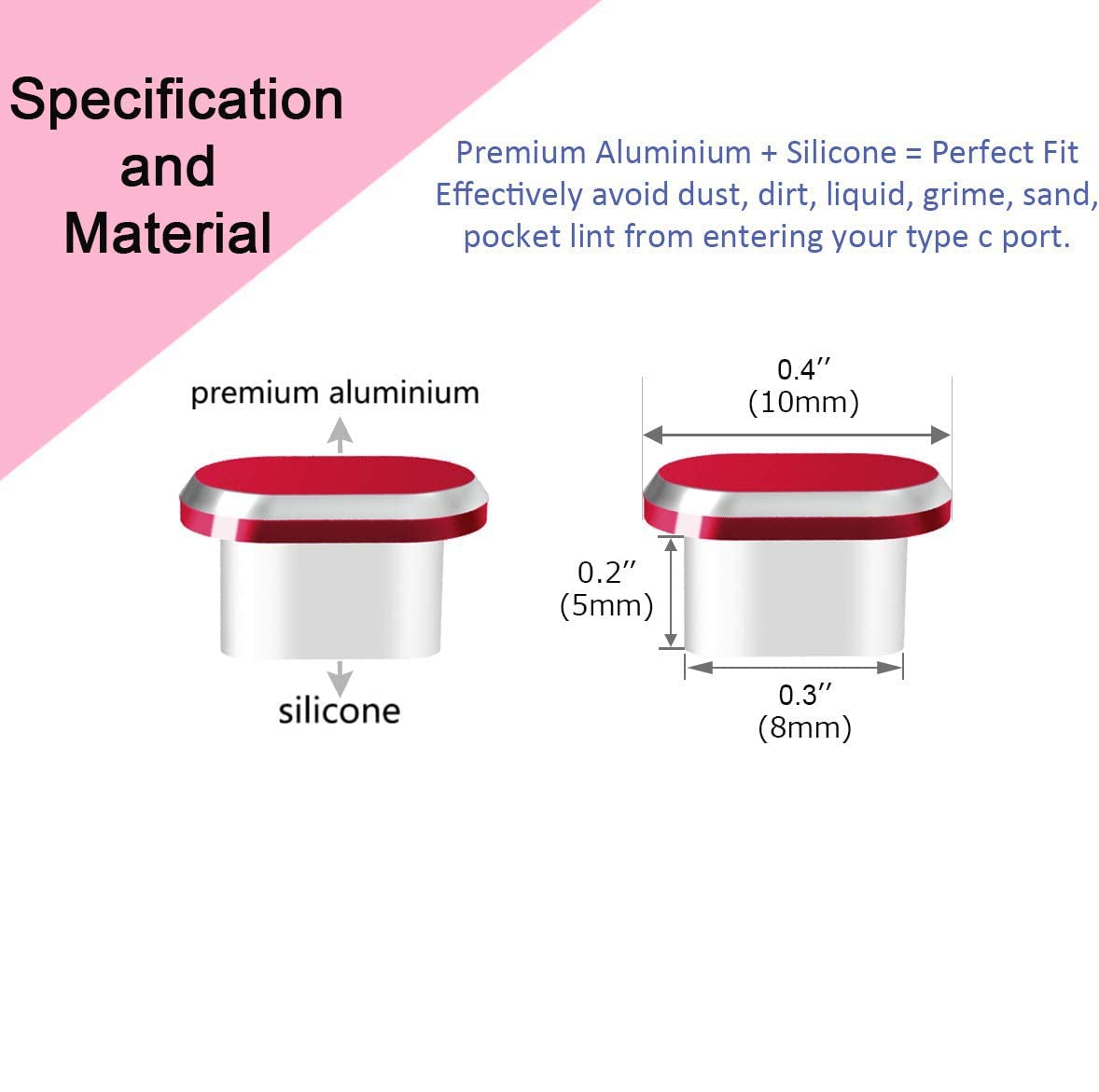 Specification and Material

Premium Aluminium + Silicone = Perfect Fit
Effectively avoid dust, dirt, liquid, grime, sand, pocket lint from entering your type c port.

premium aluminium

silicone

0.4″
(10mm)

0.2″
(5mm)

0.3″
(8mm)